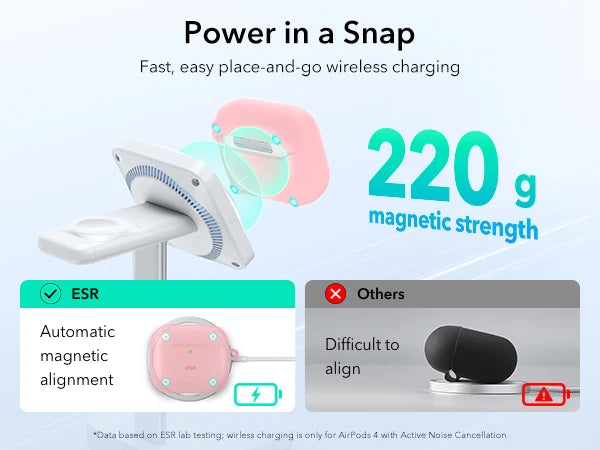 Power in a Snap

Fast, easy place-and-go wireless charging

220 g
magnetic strength

ESR

Automatic magnetic alignment

ESR

Others

Difficult to align

*Data based on ESR lab testing; wireless charging is only for AirPods 4 with Active Noise Cancellation